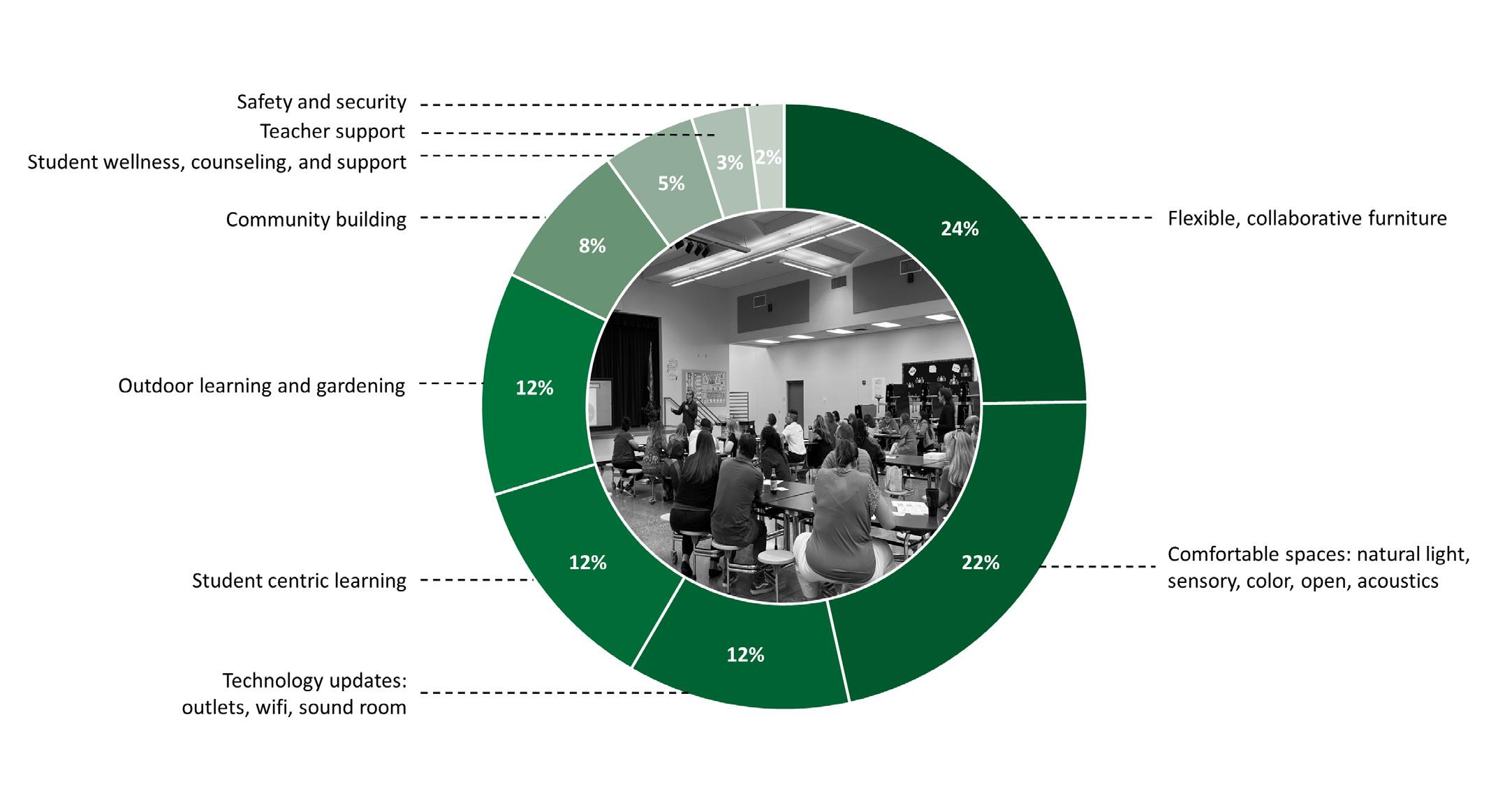 Safety and security
Teacher support
Student wellness, counseling, and support
Community building
Outdoor learning and gardening
Student centric learning
Technology updates: outlets, wifi, sound room

2%
3%
5%
8%
12%
12%
12%
24%
22%

Flexible, collaborative furniture
Comfortable spaces: natural light, sensory, color, open, acoustics